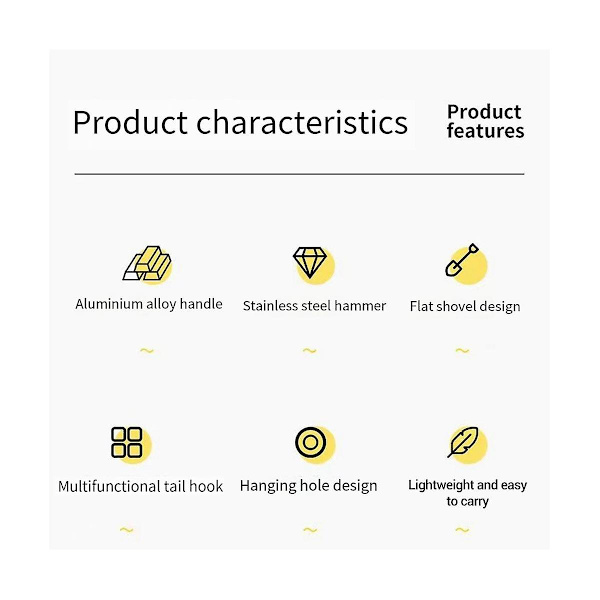 Product characteristics

Product features

Aluminium alloy handle

~

Stainless steel hammer

~

Flat shovel design

~

Multifunctional tail hook

~

Hanging hole design

~

Lightweight and easy to carry

~